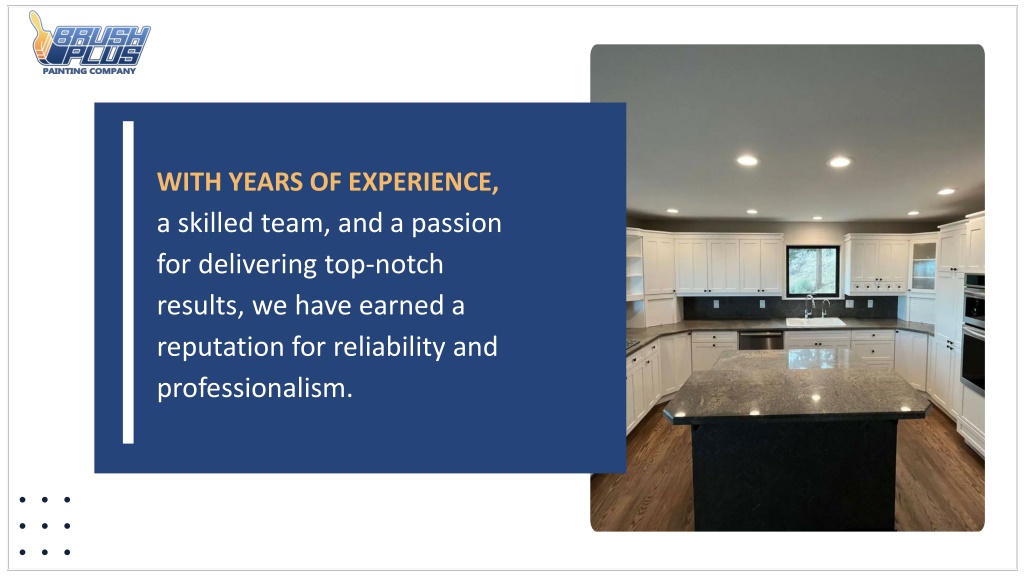 BRUSH PLUS
PAINTING COMPANY

WITH YEARS OF EXPERIENCE, a skilled team, and a passion for delivering top-notch results, we have earned a reputation for reliability and professionalism.